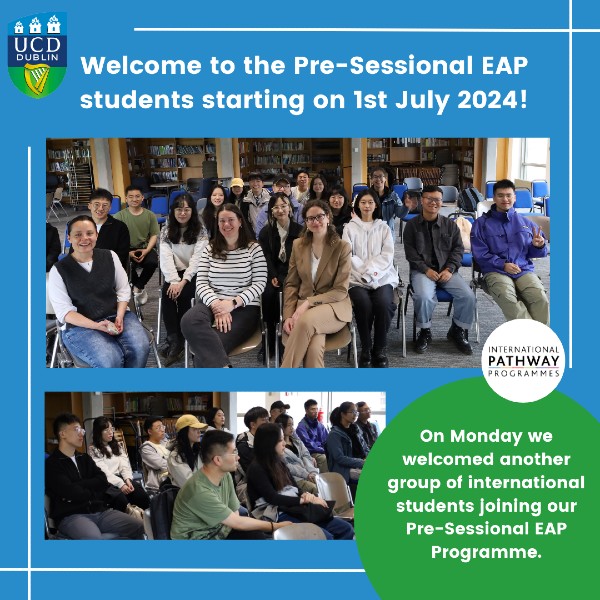 UCD DUBLIN

Welcome to the Pre-Sessional EAP students starting on 1st July 2024!

INTERNATIONAL PATHWAY PROGRAMMES

On Monday we welcomed another group of international students joining our Pre-Sessional EAP Programme.